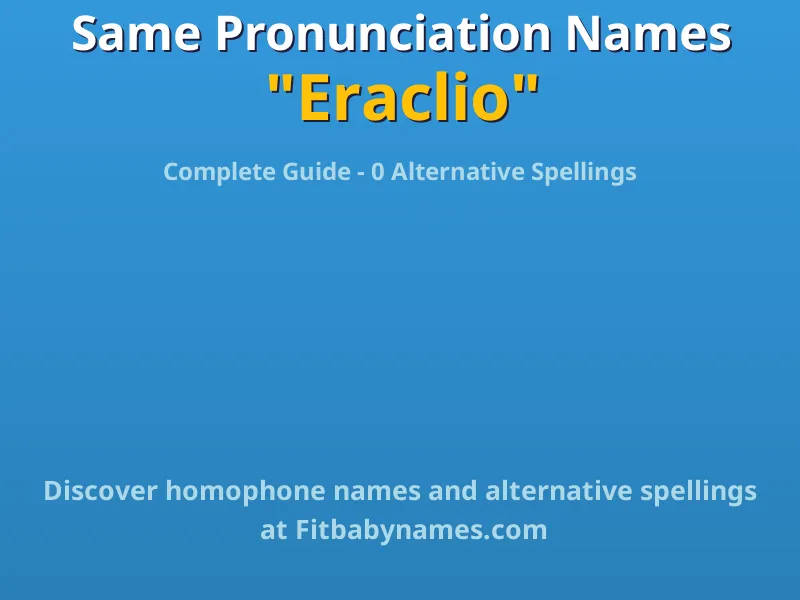 Same Pronunciation Names
"Eraclio"

Complete Guide - 0 Alternative Spellings

Discover homophone names and alternative spellings at Fitbabynames.com